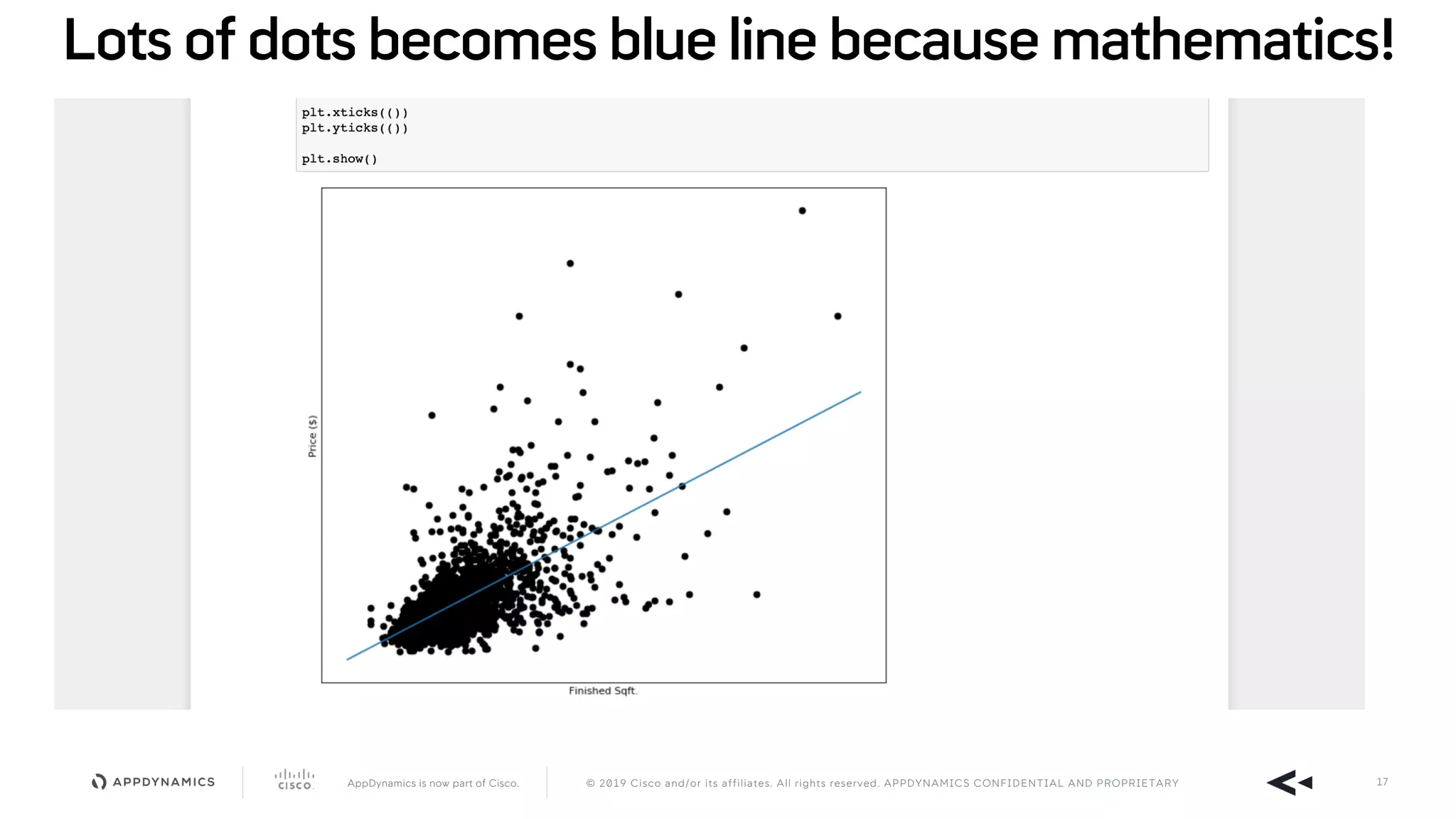 Lots of dots becomes blue line because mathematics!

plt.xticks(())
plt.yticks(())

plt.show()

Price ($)

Finished Sqft.

APPDYNAMICS

CISCO

AppDynamics is now part of Cisco.

© 2019 Cisco and/or its affiliates. All rights reserved. APPDYNAMICS CONFIDENTIAL AND PROPRIETARY

17